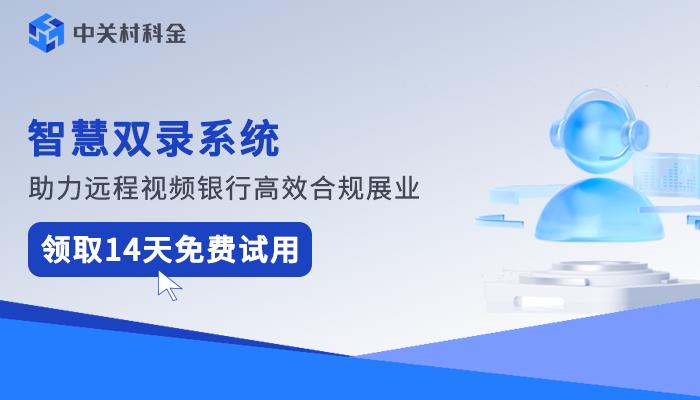 中关村科金

智慧双录系统

助力远程视频银行高效合规展业

领取14天免费试用